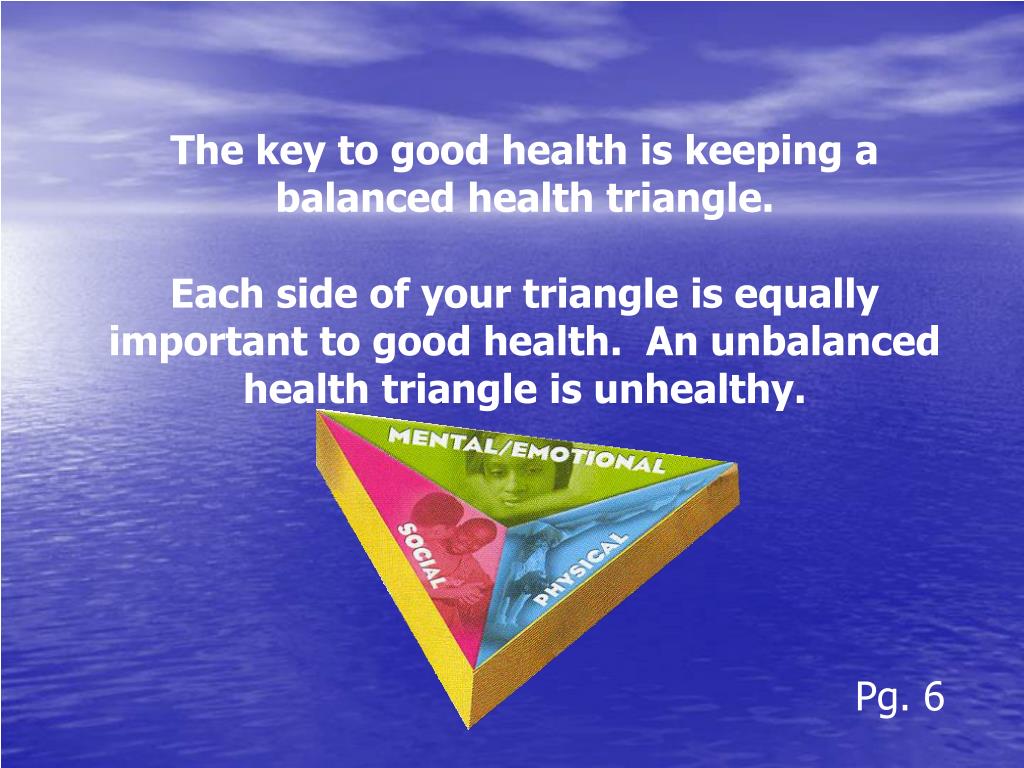 The key to good health is keeping a balanced health triangle.

Each side of your triangle is equally important to good health. An unbalanced health triangle is unhealthy.

MENTAL/EMOTIONAL

SOCIAL

PHYSICAL

Pg. 6